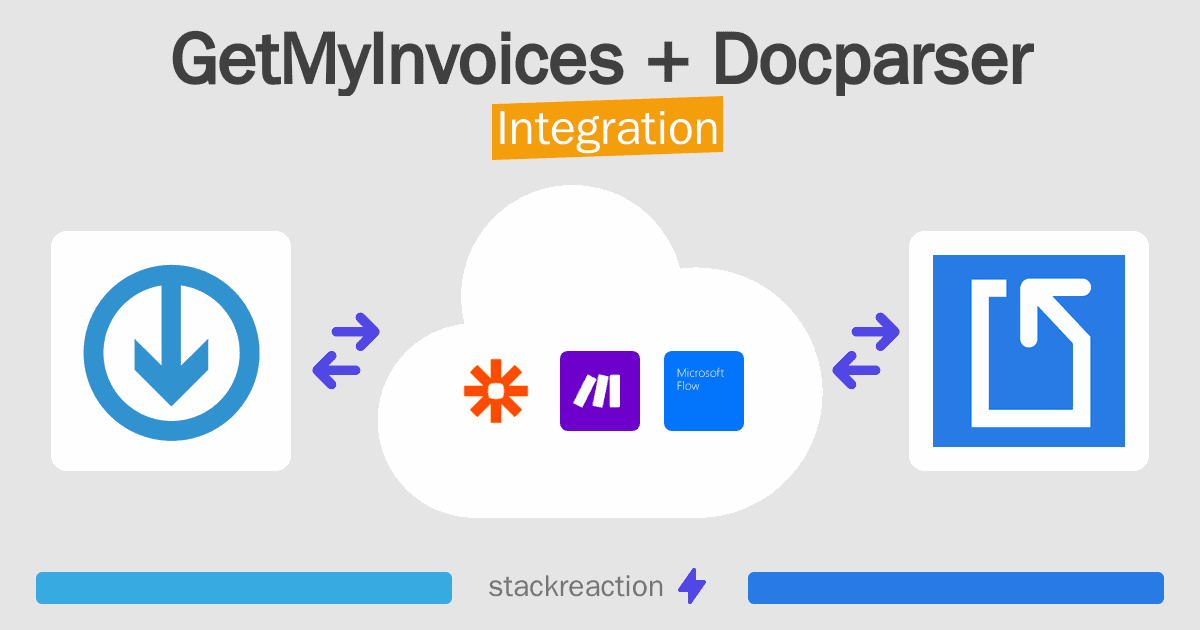 GetMyInvoices + Docparser
Integration

Microsoft Flow

stackreaction